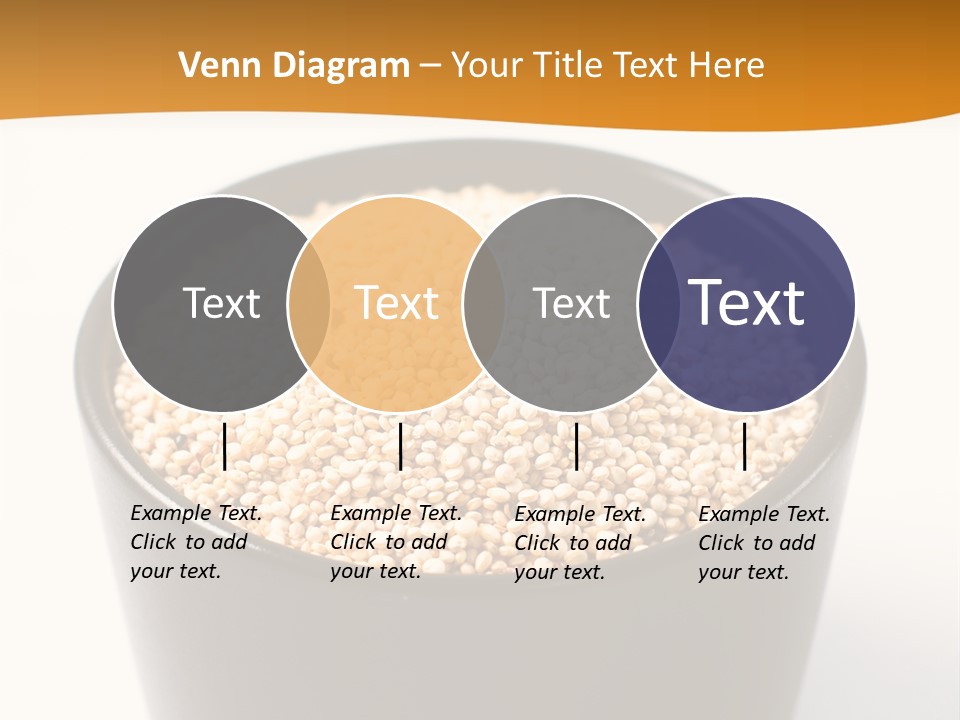 Venn Diagram – Your Title Text Here

Text

Text

Text

Text

Example Text. Click to add your text.

Example Text. Click to add your text.

Example Text. Click to add your text.

Example Text. Click to add your text.